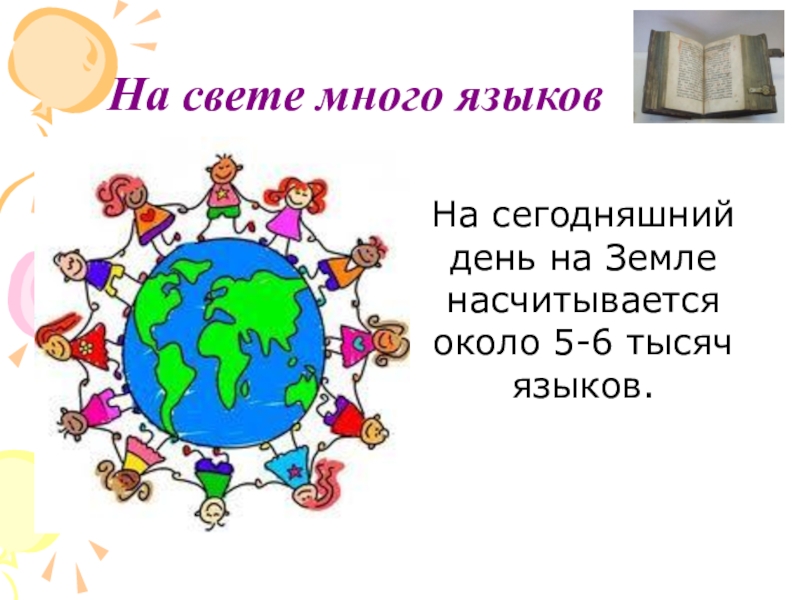 На свете много языков

На сегодняшний день на Земле насчитывается около 5-6 тысяч языков.